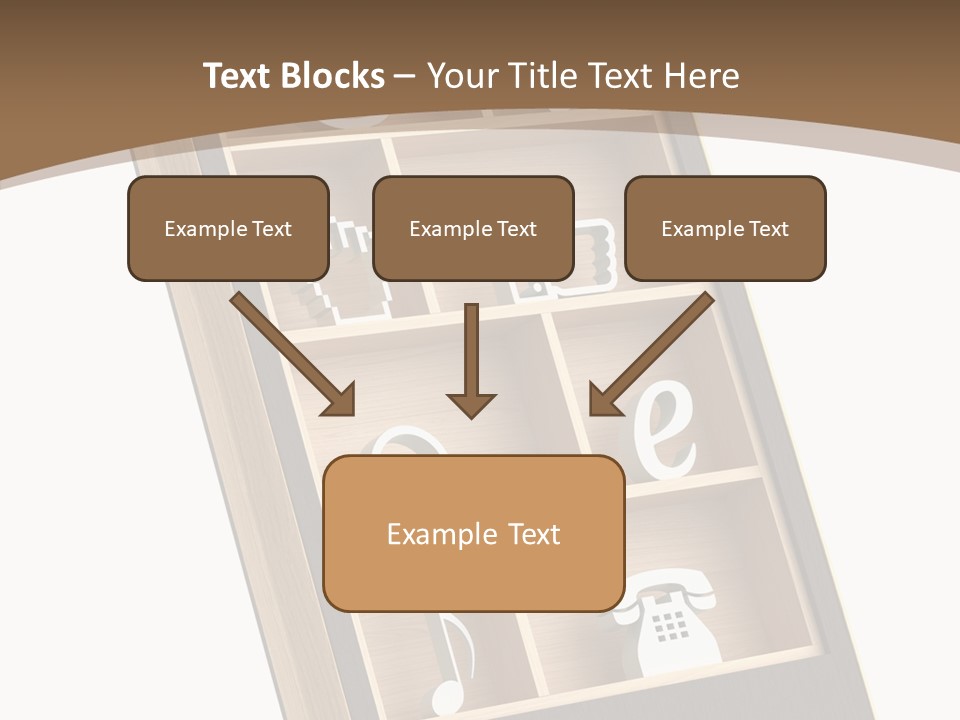 Text Blocks – Your Title Text Here

Example Text

Example Text

Example Text

Example Text